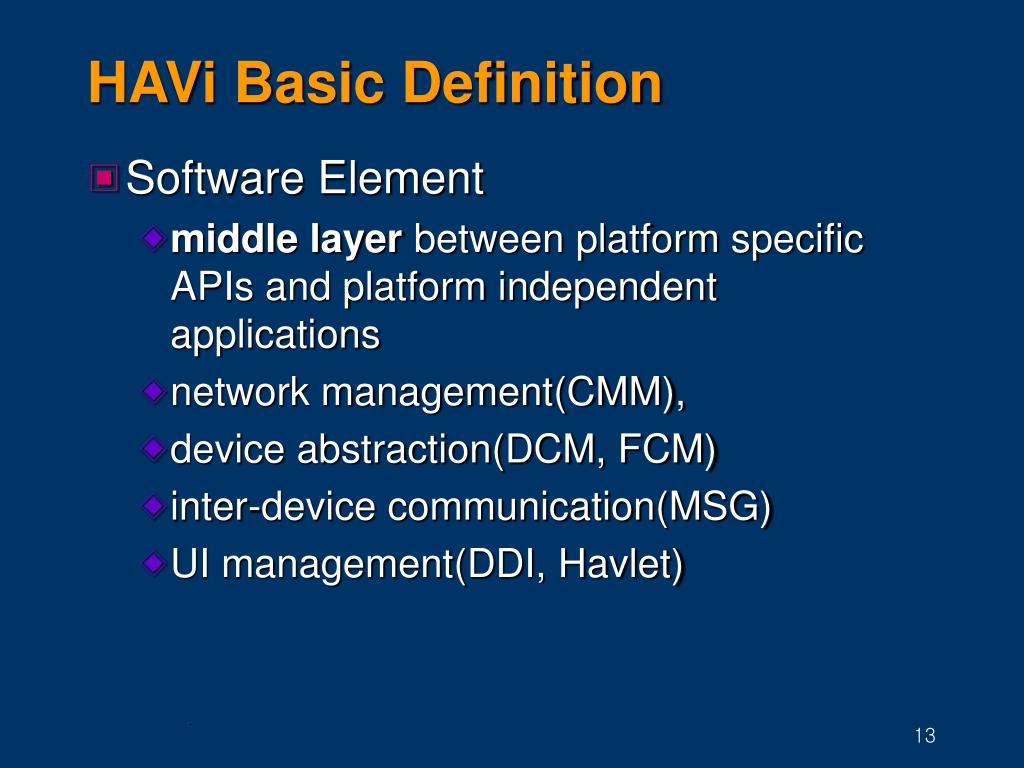 HAVi Basic Definition

Software Element

middle layer between platform specific APIs and platform independent applications

network management(CMM),

device abstraction(DCM, FCM)

inter-device communication(MSG)

UI management(DDI, Havlet)

13